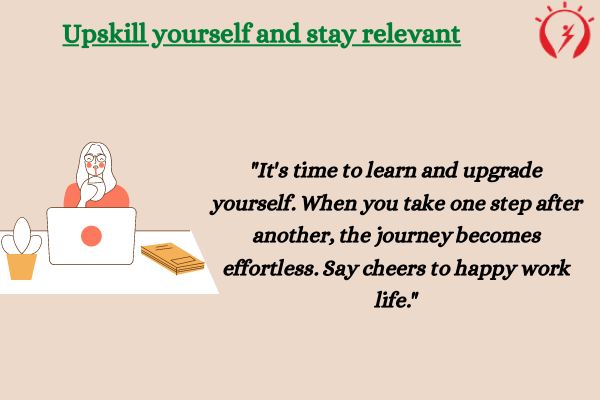 Upskill yourself and stay relevant

"It's time to learn and upgrade yourself. When you take one step after another, the journey becomes effortless. Say cheers to happy work life."